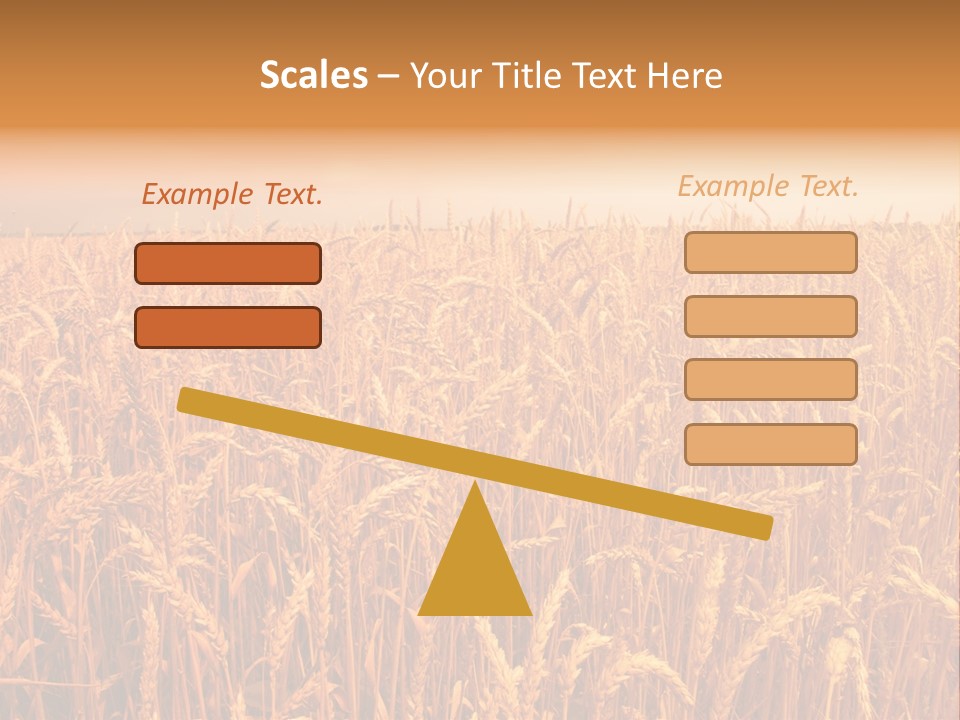 Scales – Your Title Text Here

Example Text.

Example Text.